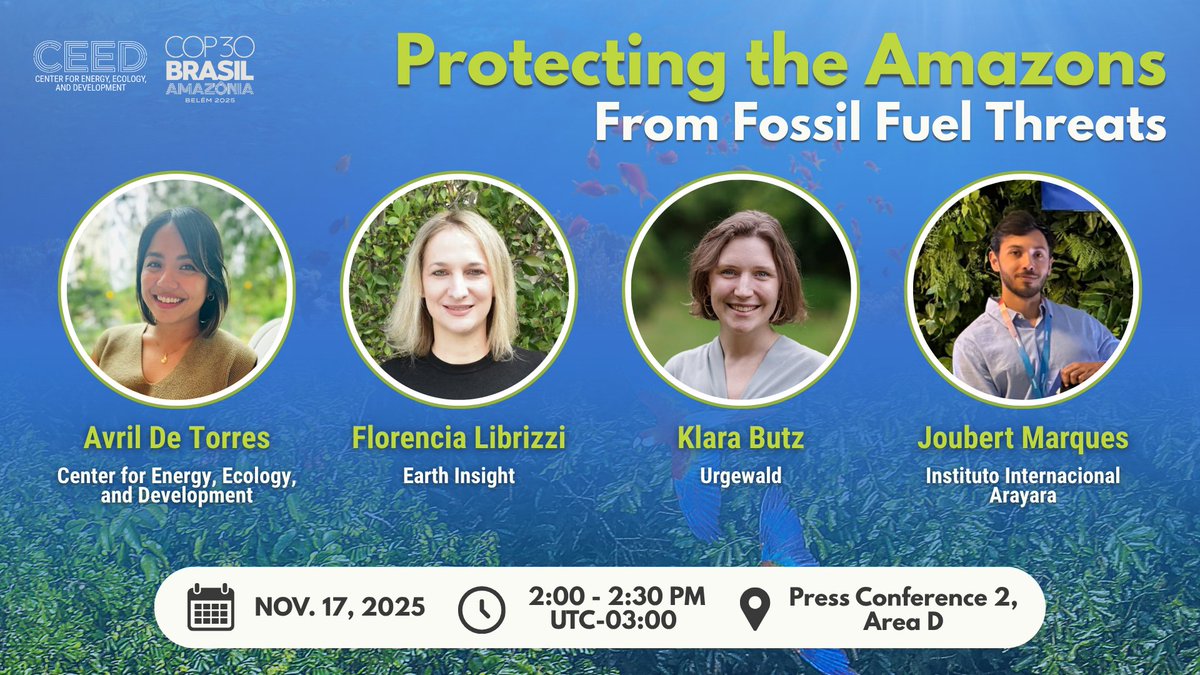 CEED
CENTER FOR ENERGY, ECOLOGY, AND DEVELOPMENT

COP30
BRASIL
AMAZÔNIA
BELÉM 2025

Protecting the Amazons
From Fossil Fuel Threats

Avril De Torres
Center for Energy, Ecology, and Development

Florencia Librizzi
Earth Insight

Klara Butz
Urgewald

Joubert Marques
Instituto Internacional Arayara

NOV. 17, 2025

2:00 - 2:30 PM
UTC-03:00

Press Conference 2, Area D